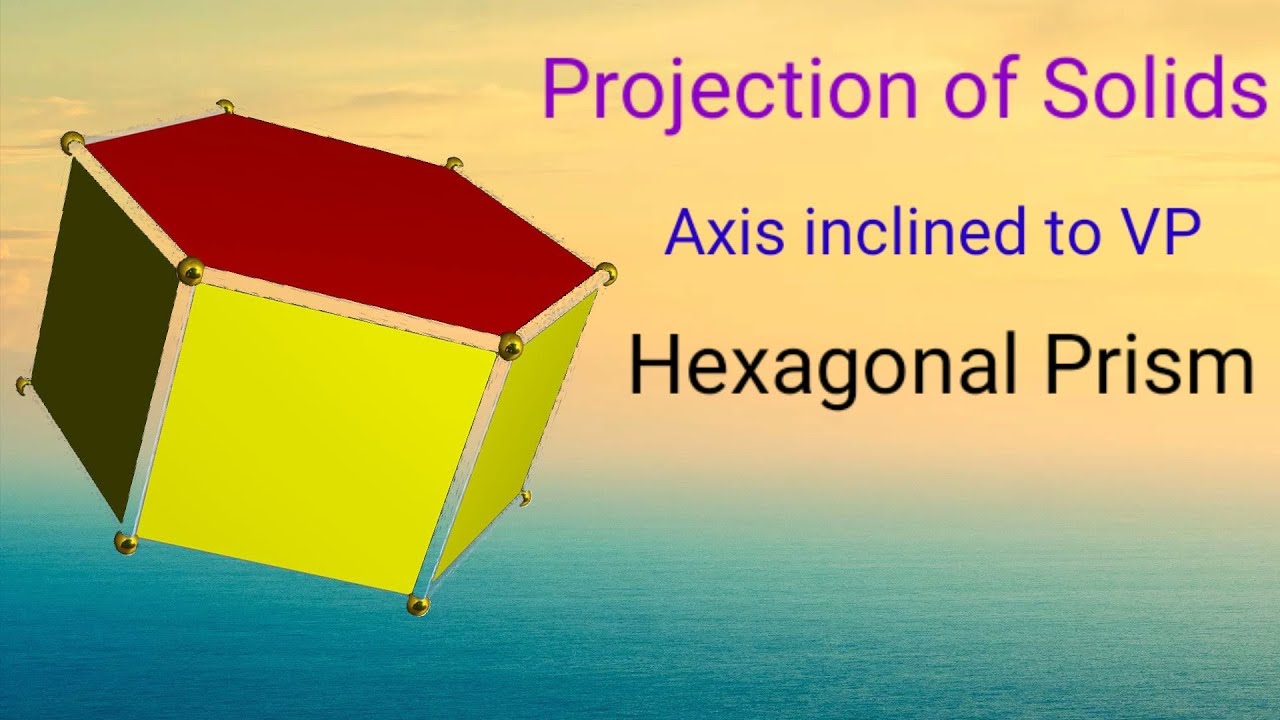 Projection of Solids

Axis inclined to VP

Hexagonal Prism